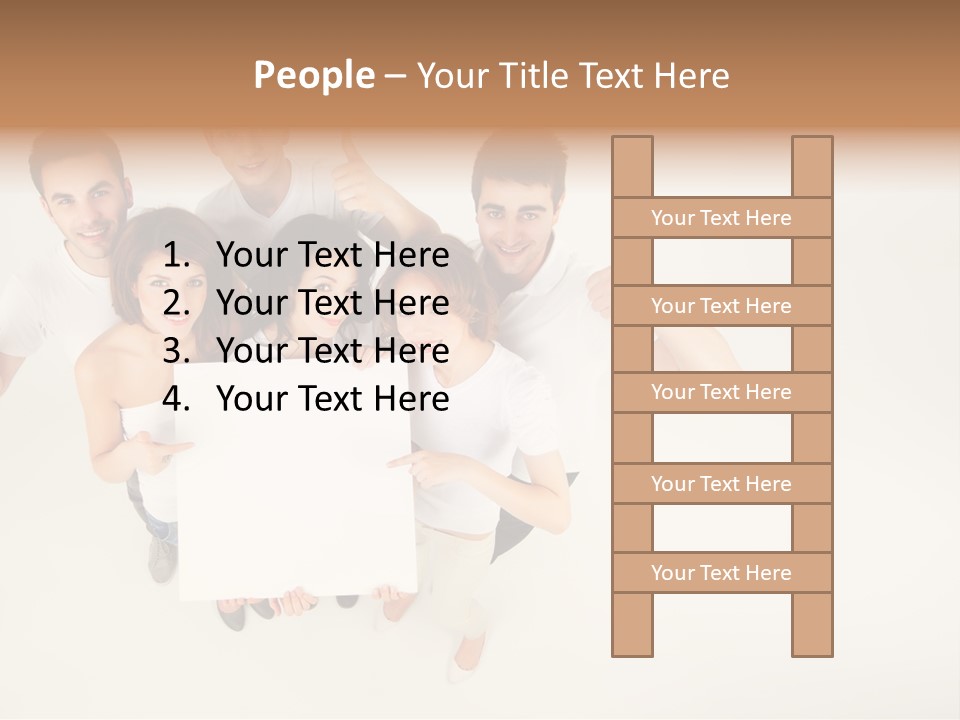 People – Your Title Text Here

1. Your Text Here
2. Your Text Here
3. Your Text Here
4. Your Text Here

Your Text Here

Your Text Here

Your Text Here

Your Text Here

Your Text Here